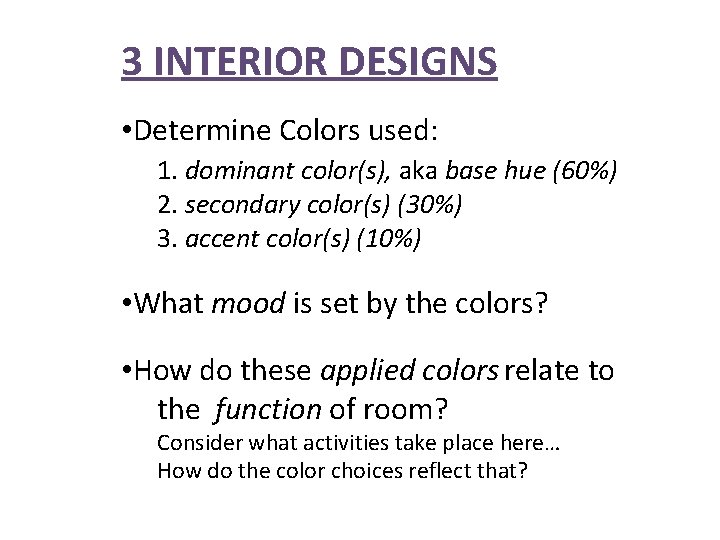 3 INTERIOR DESIGNS

•Determine Colors used:
1. dominant color(s), aka base hue (60%)
2. secondary color(s) (30%)
3. accent color(s) (10%)

•What mood is set by the colors?

•How do these applied colors relate to the function of room?
Consider what activities take place here…
How do the color choices reflect that?